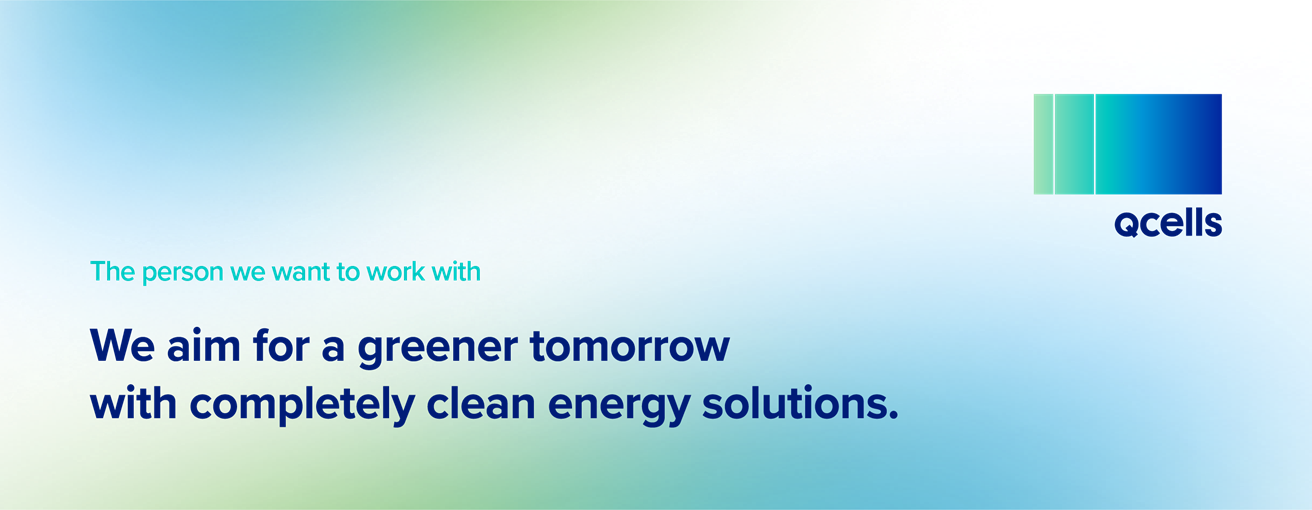 Qcells

The person we want to work with

We aim for a greener tomorrow with completely clean energy solutions.